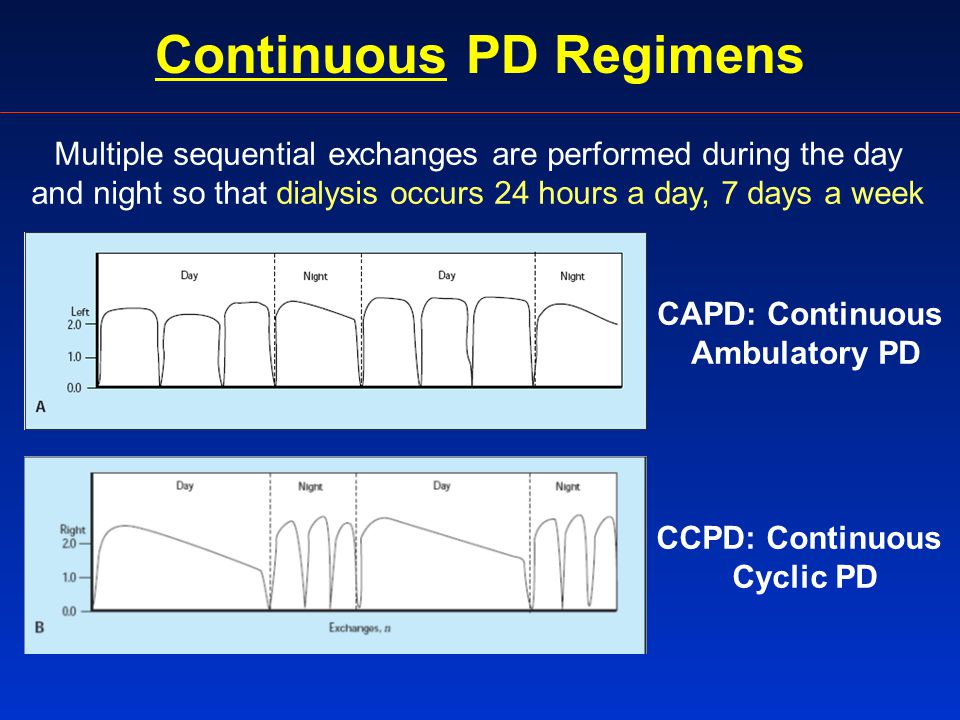 Continuous PD Regimens

Multiple sequential exchanges are performed during the day and night so that dialysis occurs 24 hours a day, 7 days a week

Day
Night
Day
Night
Left
2.0
1.0
0.0
A

CAPD: Continuous Ambulatory PD

Day
Night
Day
Night
Right
2.0
1.0
0.0
B
Exchanges, n

CCPD: Continuous Cyclic PD